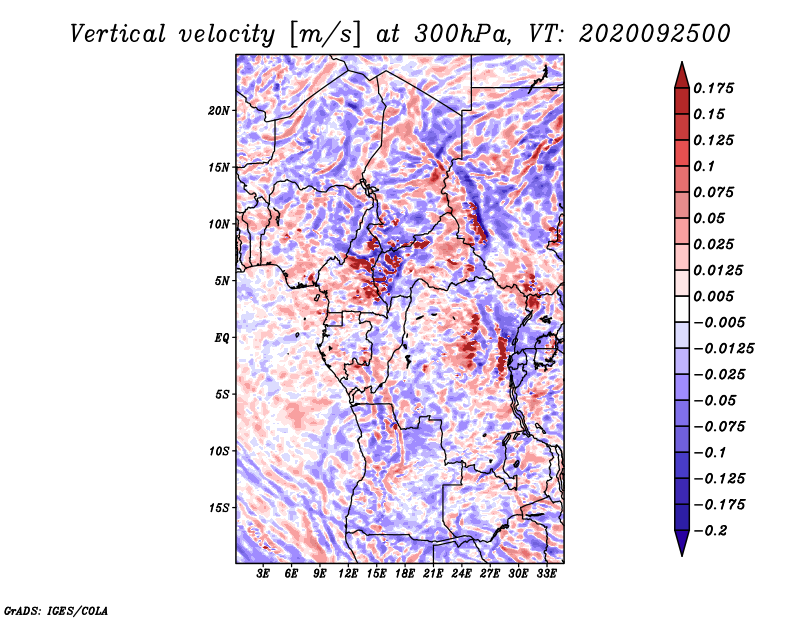 Vertical velocity [m/s] at 300hPa, VT: 2020092500

20N
15N
10N
5N
EQ
5S
10S
15S

3E 6E 9E 12E 15E 18E 21E 24E 27E 30E 33E

0.175
0.15
0.125
0.1
0.075
0.05
0.025
0.0125
0.005
−0.005
−0.0125
−0.025
−0.05
−0.075
−0.1
−0.125
−0.175
−0.2

GrADS: IGES/COLA